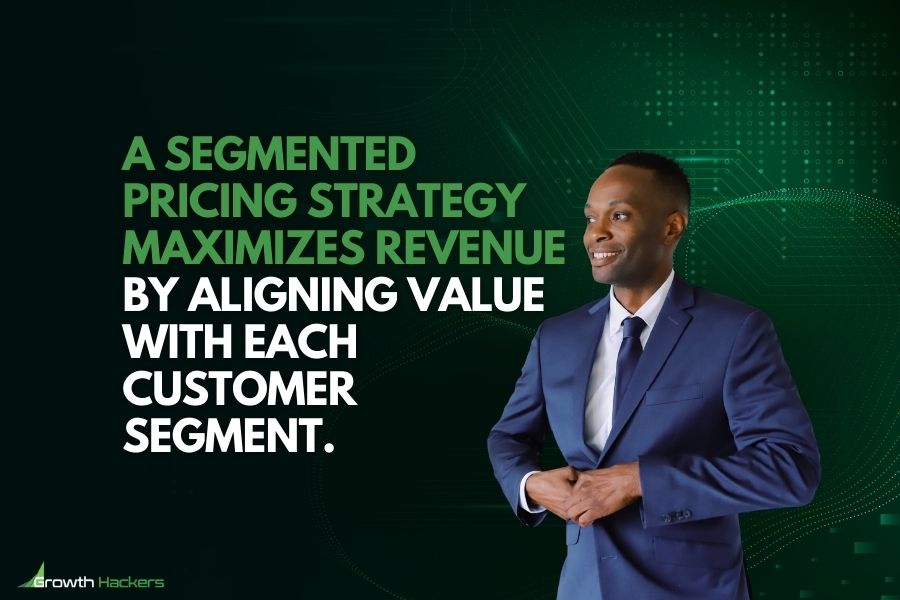 A SEGMENTED PRICING STRATEGY MAXIMIZES REVENUE BY ALIGNING VALUE WITH EACH CUSTOMER SEGMENT.

Growth Hackers